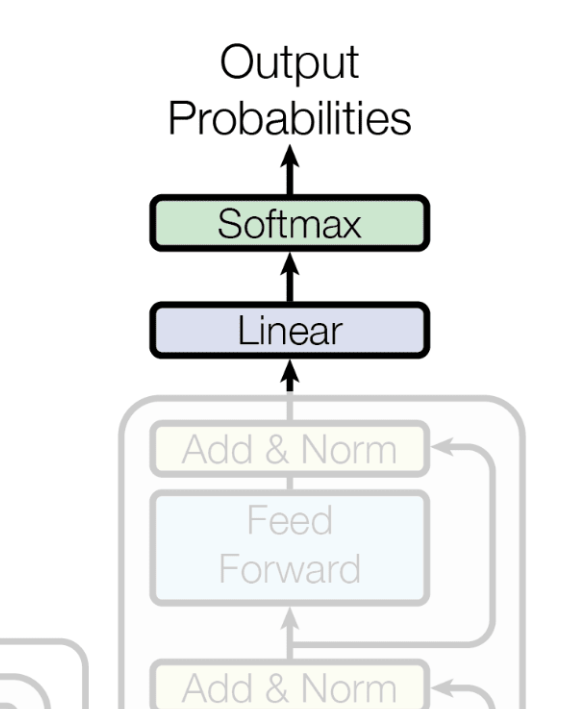 Output Probabilities

Softmax

Linear

Add & Norm

Feed Forward

Add & Norm